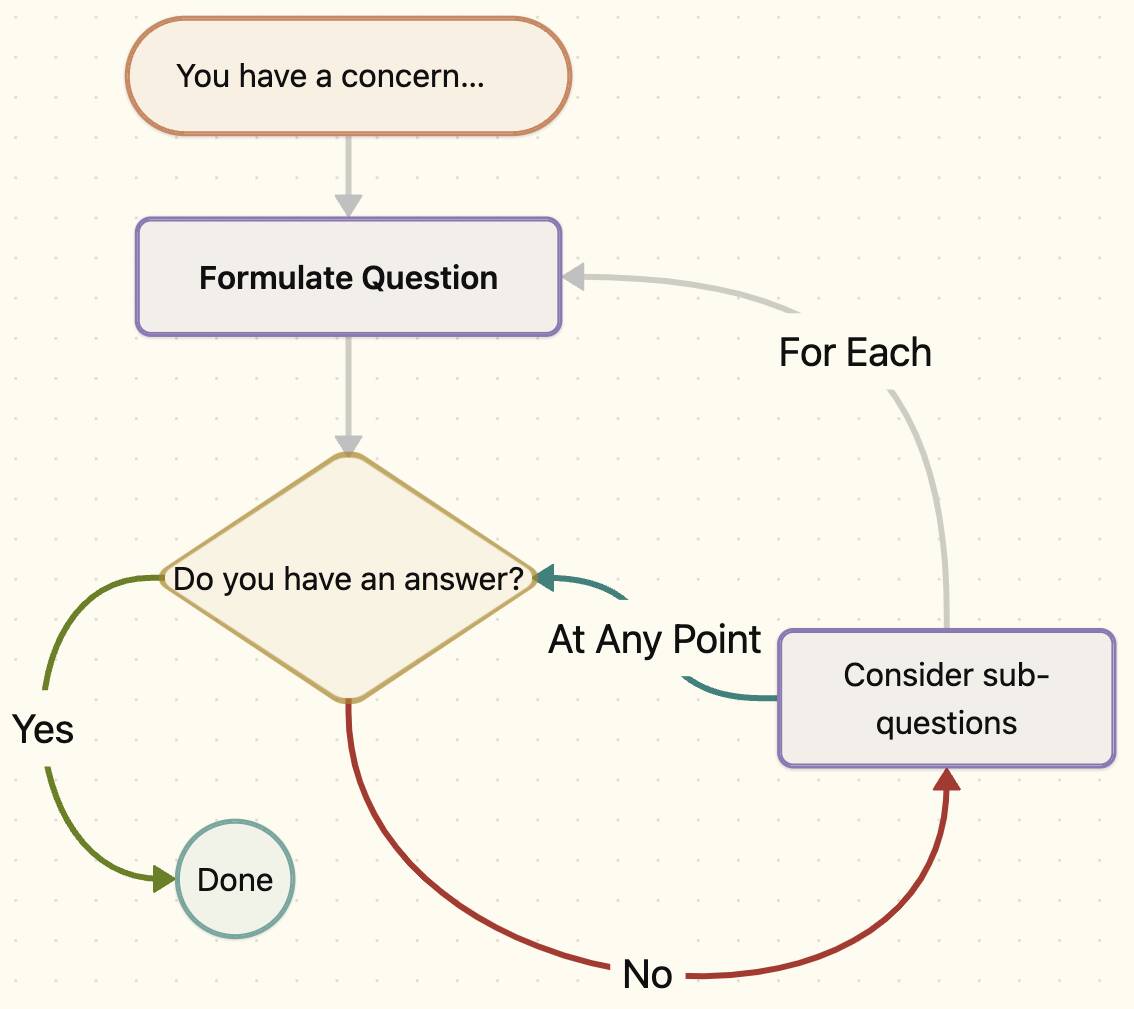 You have a concern...

Formulate Question

For Each

Do you have an answer?

At Any Point

Consider sub-questions

Yes

Done

No